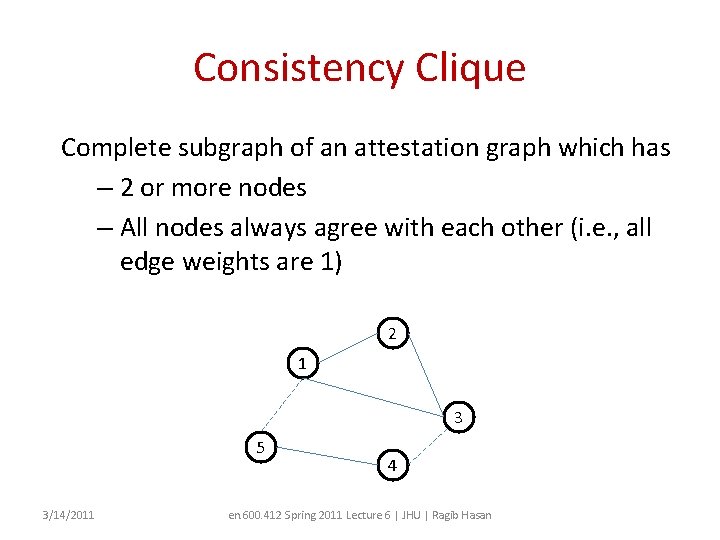 Consistency Clique

Complete subgraph of an attestation graph which has

– 2 or more nodes

– All nodes always agree with each other (i.e., all edge weights are 1)

2

1

3

5

4

3/14/2011

en 600.412 Spring 2011 Lecture 6 | JHU | Ragib Hasan